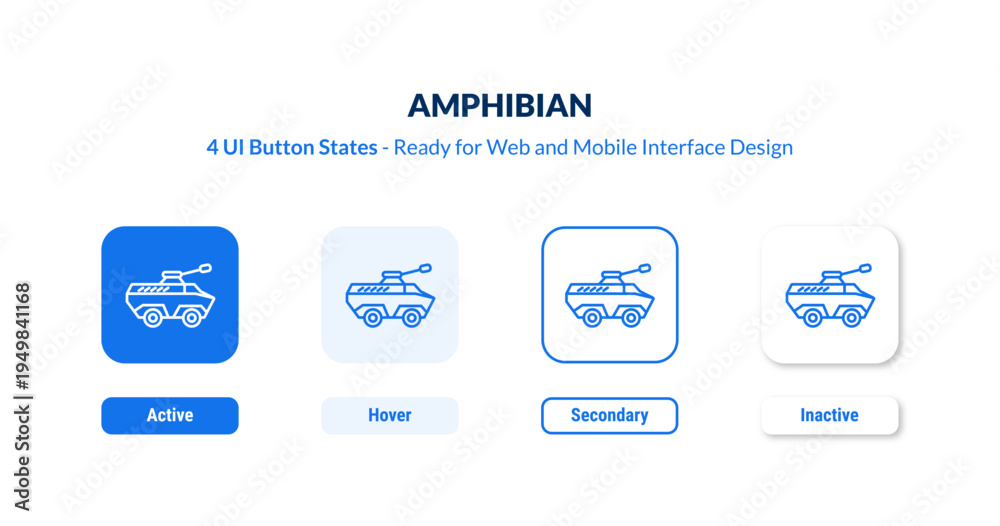 AMPHIBIAN

4 UI Button States - Ready for Web and Mobile Interface Design

Active

Hover

Secondary

Inactive

Adobe Stock | #1949841168